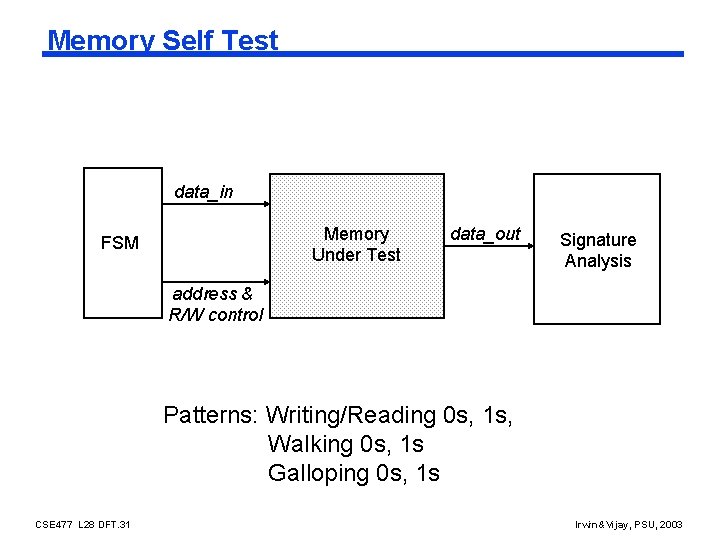 Memory Self Test

FSM

data_in

address & R/W control

Memory Under Test

data_out

Signature Analysis

Patterns: Writing/Reading 0s, 1s,
Walking 0s, 1s
Galloping 0s, 1s

CSE477 L28 DFT.31

Irwin&Vijay, PSU, 2003